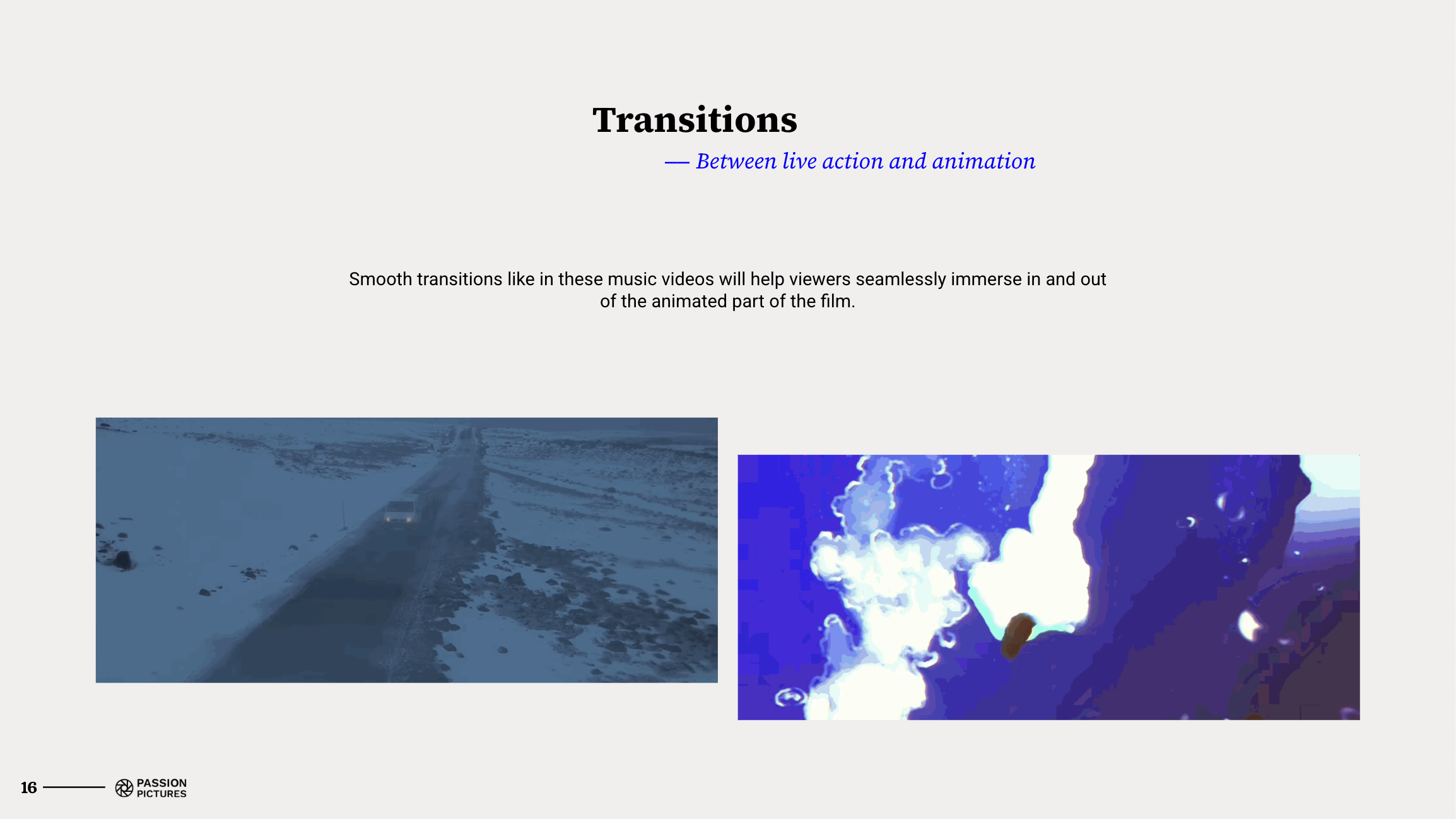 Transitions

— Between live action and animation

Smooth transitions like in these music videos will help viewers seamlessly immerse in and out of the animated part of the film.

16

PASSION PICTURES